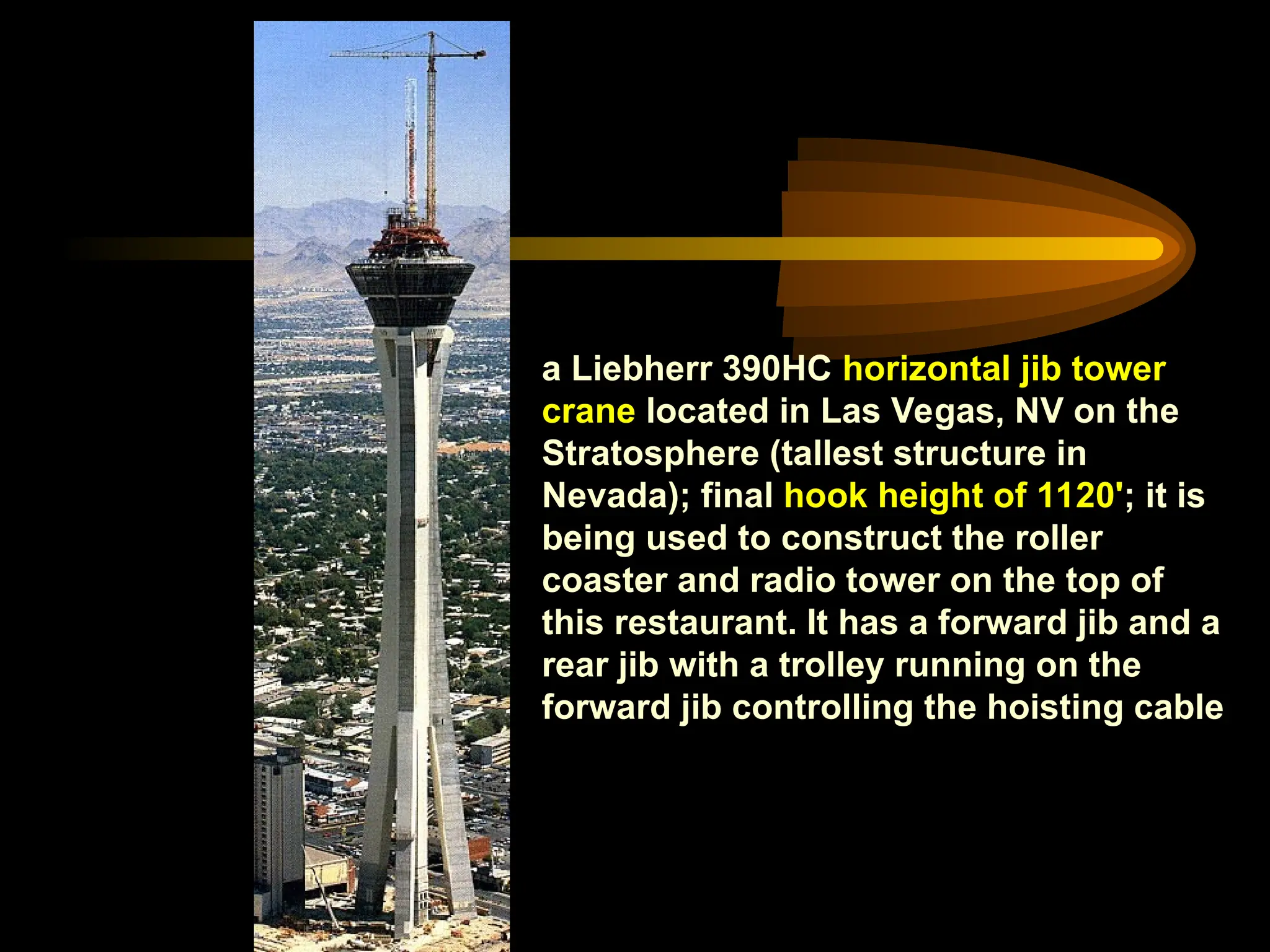 a Liebherr 390HC horizontal jib tower crane located in Las Vegas, NV on the Stratosphere (tallest structure in Nevada); final hook height of 1120'; it is being used to construct the roller coaster and radio tower on the top of this restaurant. It has a forward jib and a rear jib with a trolley running on the forward jib controlling the hoisting cable